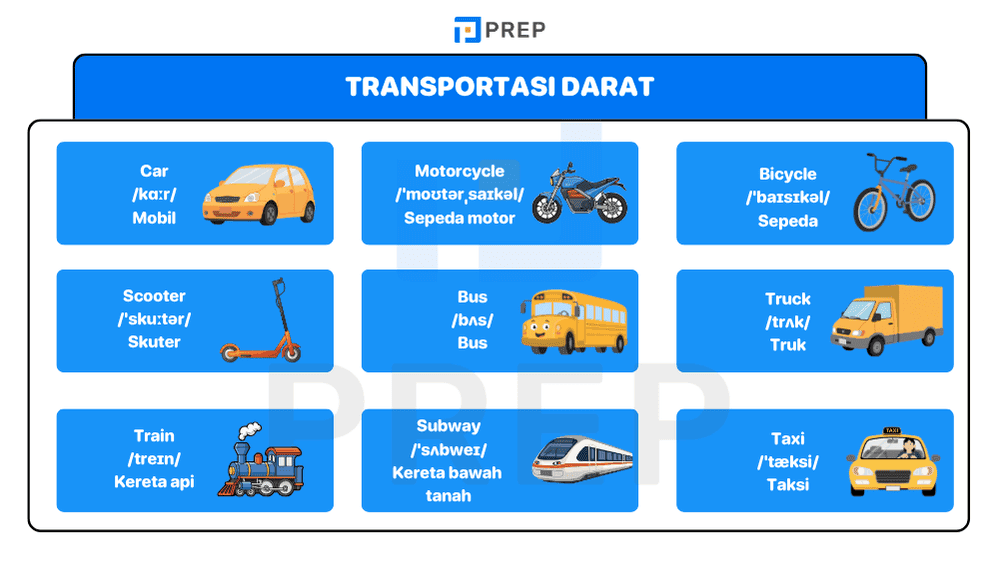 PREP

TRANSPORTASI DARAT

Car
/kɑːr/
Mobil

Motorcycle
/ˈmoʊtərˌsaɪkəl/
Sepeda motor

Bicycle
/ˈbaɪsɪkəl/
Sepeda

Scooter
/ˈskuːtər/
Skuter

Bus
/bʌs/
Bus

Truck
/trʌk/
Truk

Train
/treɪn/
Kereta api

Subway
/ˈsʌbweɪ/
Kereta bawah tanah

Taxi
/ˈtæksi/
Taksi

TAXI

PREP